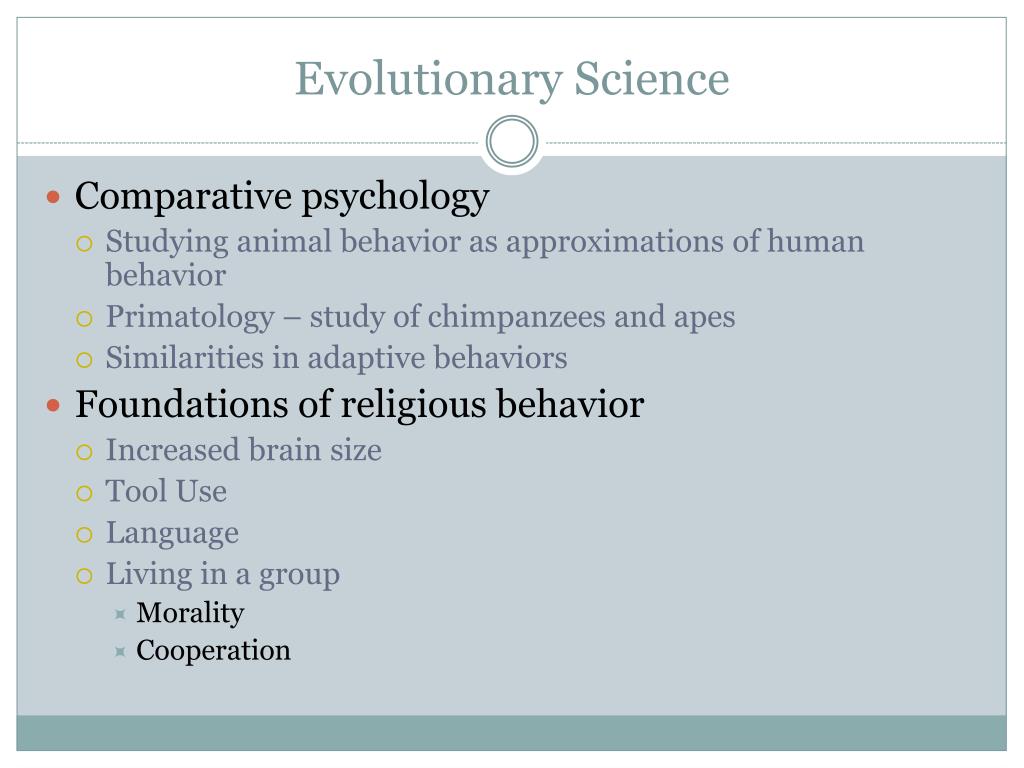 Evolutionary Science

- Comparative psychology
  - Studying animal behavior as approximations of human behavior
  - Primatology – study of chimpanzees and apes
  - Similarities in adaptive behaviors
- Foundations of religious behavior
  - Increased brain size
  - Tool Use
  - Language
  - Living in a group
    - Morality
    - Cooperation